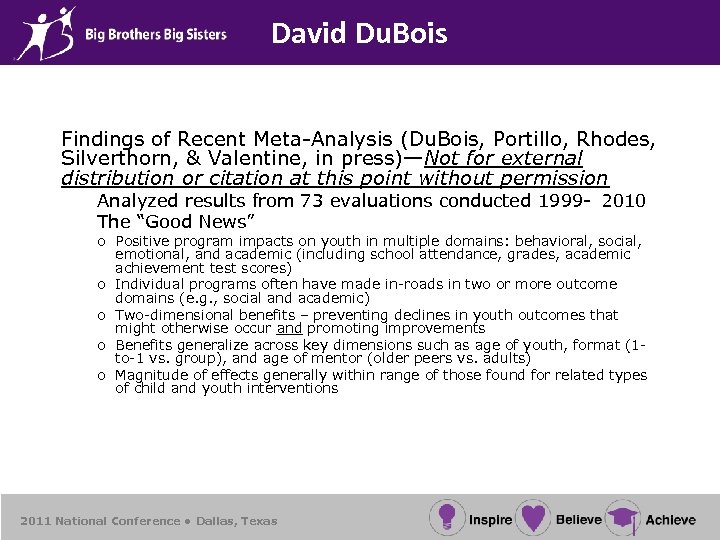 Big Brothers Big Sisters

David DuBois

Findings of Recent Meta-Analysis (DuBois, Portillo, Rhodes, Silverthorn, & Valentine, in press)—Not for external distribution or citation at this point without permission

Analyzed results from 73 evaluations conducted 1999- 2010

The "Good News"

o Positive program impacts on youth in multiple domains: behavioral, social, emotional, and academic (including school attendance, grades, academic achievement test scores)

o Individual programs often have made in-roads in two or more outcome domains (e.g., social and academic)

o Two-dimensional benefits – preventing declines in youth outcomes that might otherwise occur and promoting improvements

o Benefits generalize across key dimensions such as age of youth, format (1-to-1 vs. group), and age of mentor (older peers vs. adults)

o Magnitude of effects generally within range of those found for related types of child and youth interventions

2011 National Conference • Dallas, Texas

Inspire Believe Achieve